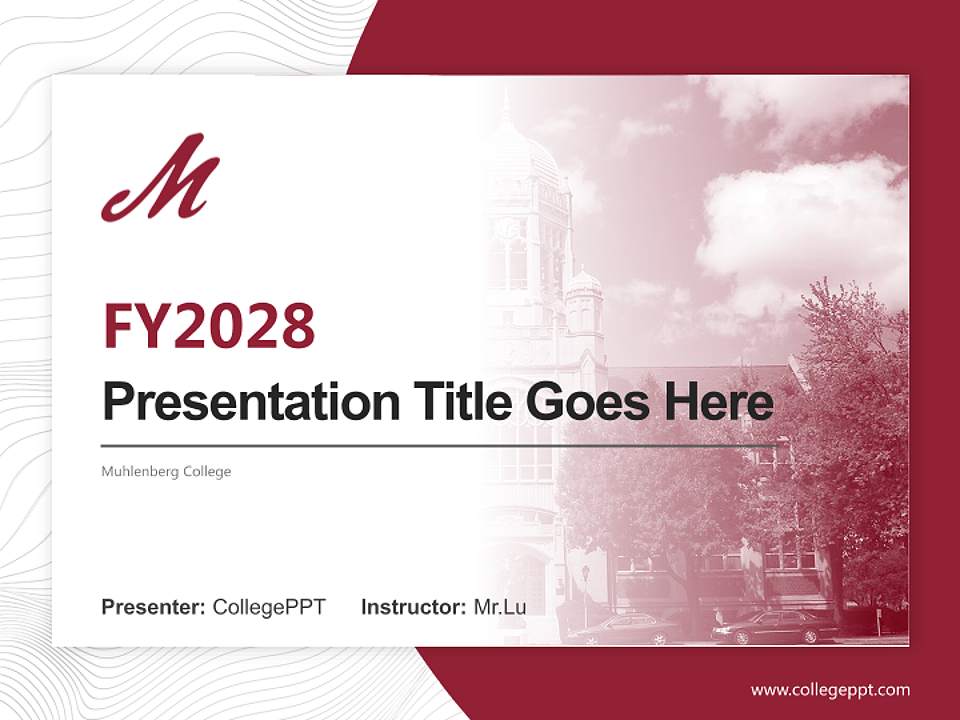 M

FY2028

Presentation Title Goes Here

Muhlenberg College

Presenter: CollegePPT Instructor: Mr.Lu

www.collegeppt.com